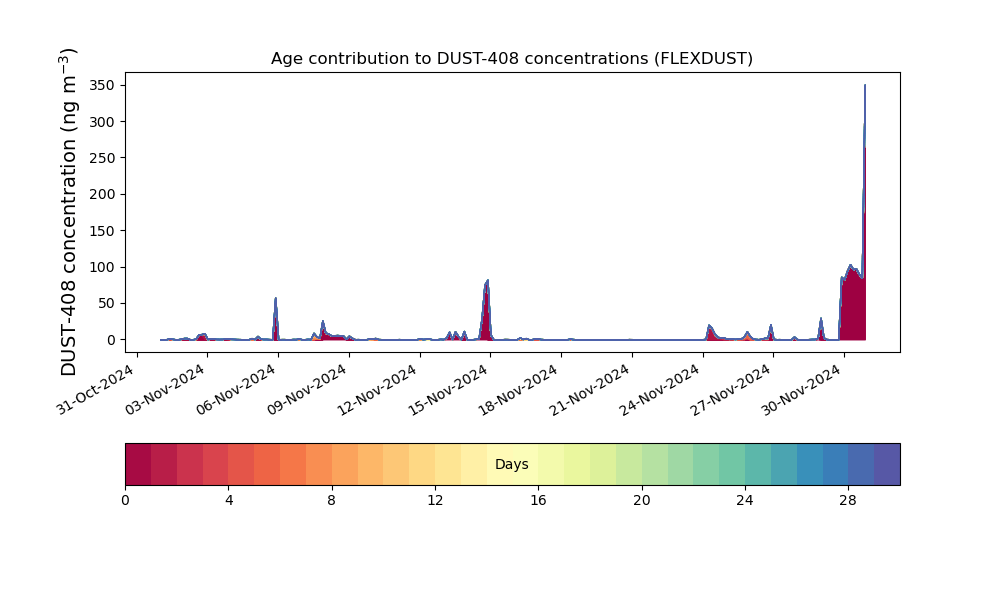 Age contribution to DUST-408 concentrations (FLEXDUST)

DUST-408 concentration (ng m$^{-3}$)

350
300
250
200
150
100
50
0

31-Oct-2024
03-Nov-2024
06-Nov-2024
09-Nov-2024
12-Nov-2024
15-Nov-2024
18-Nov-2024
21-Nov-2024
24-Nov-2024
27-Nov-2024
30-Nov-2024

Days

0
4
8
12
16
20
24
28